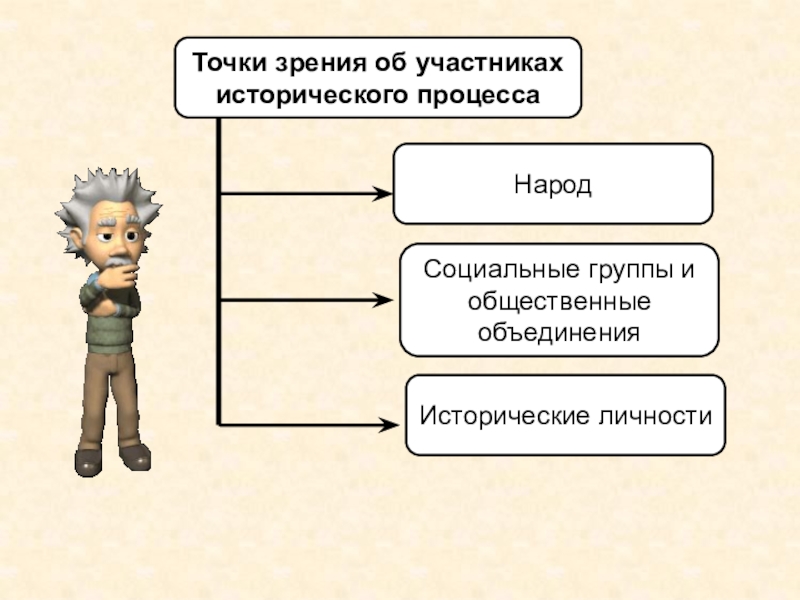 Точки зрения об участниках исторического процесса

Народ

Социальные группы и общественные объединения

Исторические личности